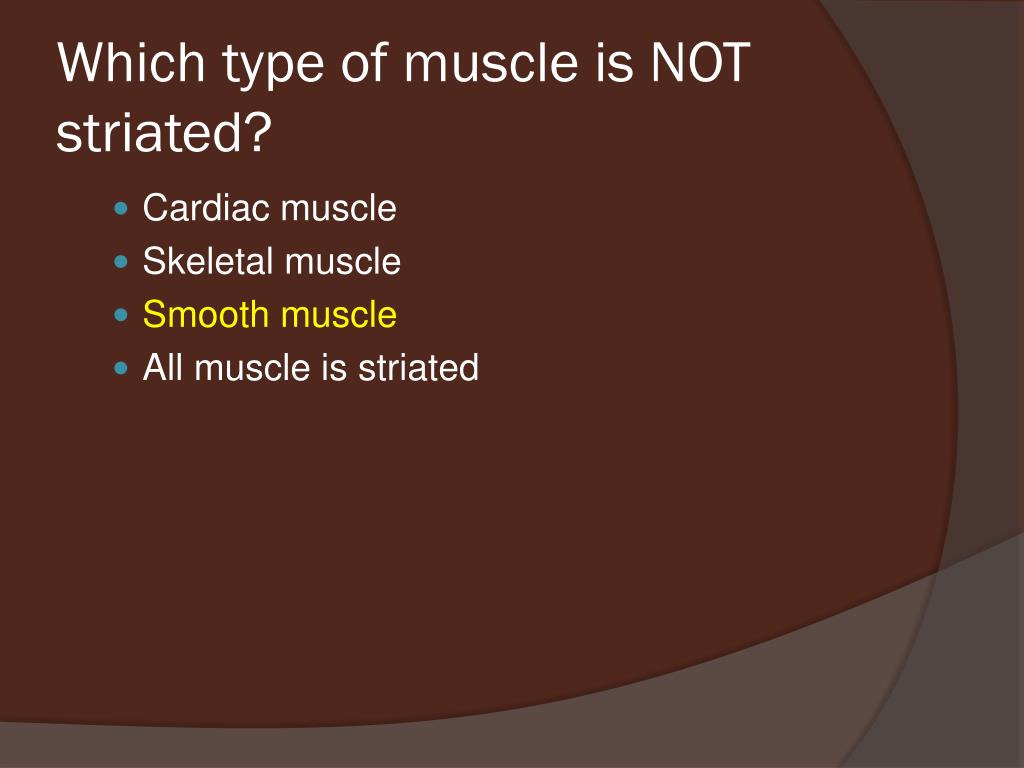 Which type of muscle is NOT striated?

- Cardiac muscle
- Skeletal muscle
- Smooth muscle
- All muscle is striated